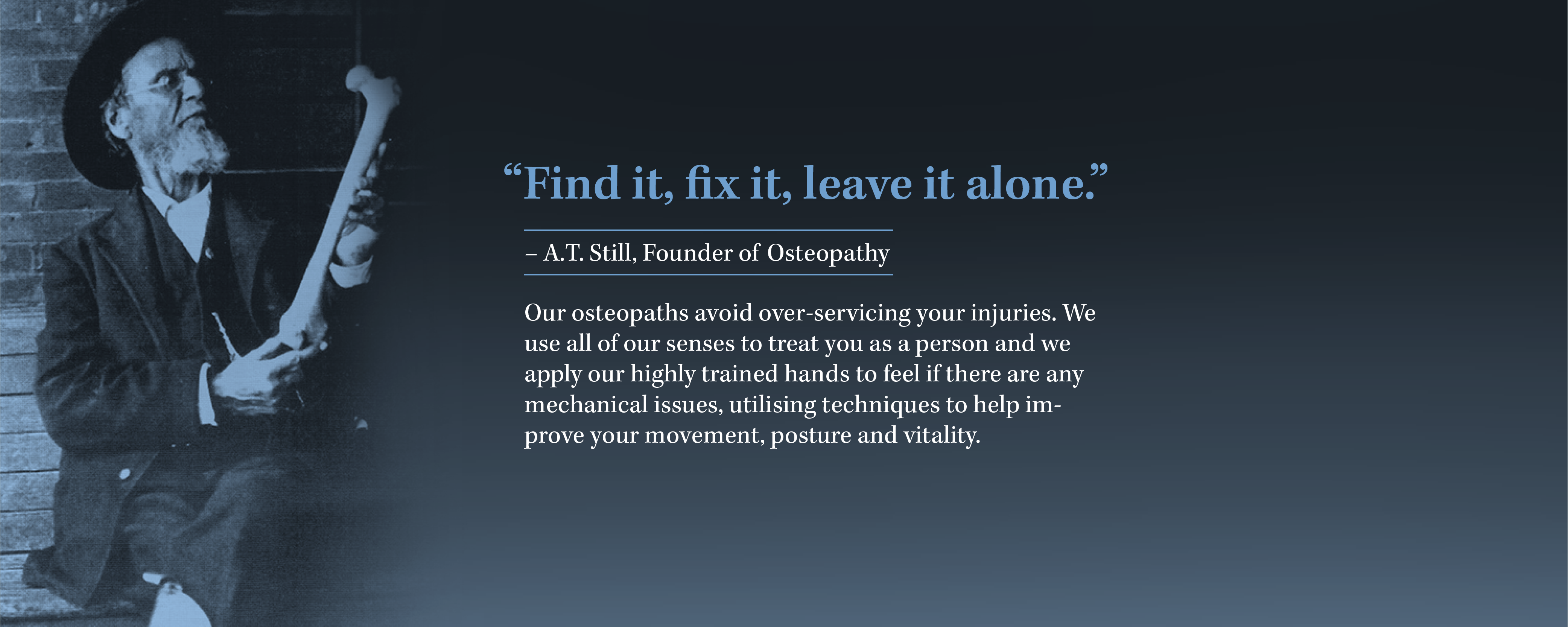 “Find it, fix it, leave it alone.”

– A.T. Still, Founder of Osteopathy

Our osteopaths avoid over-servicing your injuries. We use all of our senses to treat you as a person and we apply our highly trained hands to feel if there are any mechanical issues, utilising techniques to help improve your movement, posture and vitality.